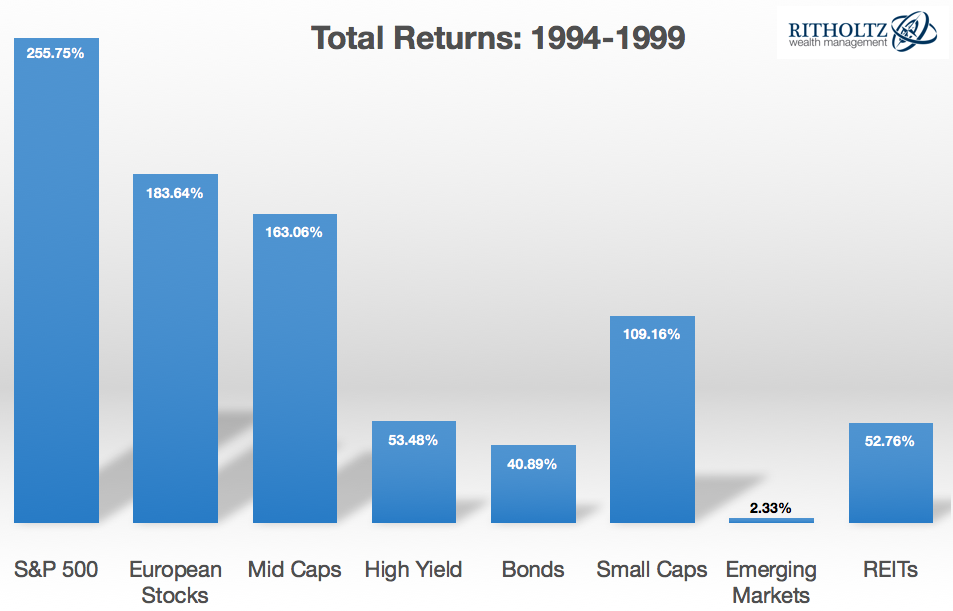 Total Returns: 1994-1999

RITHOLTZ
wealth management

255.75%
183.64%
163.06%
53.48%
40.89%
109.16%
2.33%
52.76%

S&P 500
European Stocks
Mid Caps
High Yield
Bonds
Small Caps
Emerging Markets
REITs